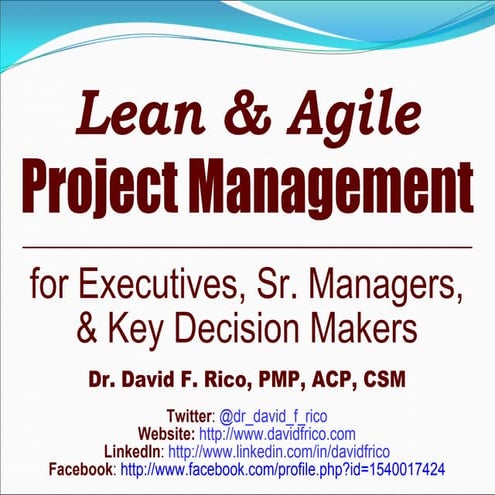 Lean & Agile
Project Management

for Executives, Sr. Managers, & Key Decision Makers

Dr. David F. Rico, PMP, ACP, CSM

Twitter: @dr_david_f_rico
Website: http://www.davidfrico.com
LinkedIn: http://www.linkedin.com/in/davidfrico
Facebook: http://www.facebook.com/profile.php?id=1540017424